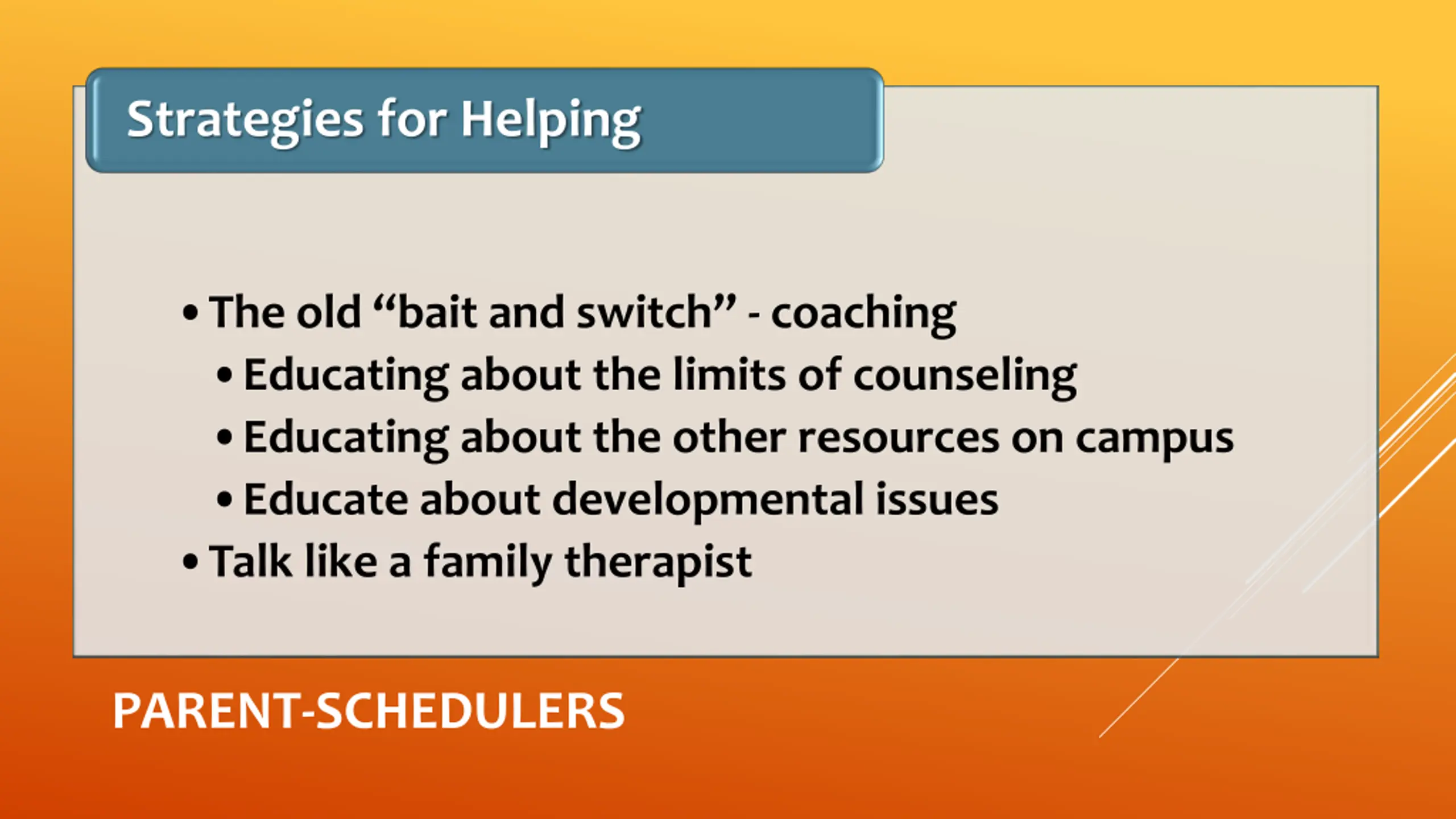 Strategies for Helping

• The old “bait and switch” - coaching
  • Educating about the limits of counseling
  • Educating about the other resources on campus
  • Educate about developmental issues
• Talk like a family therapist

PARENT-SCHEDULERS